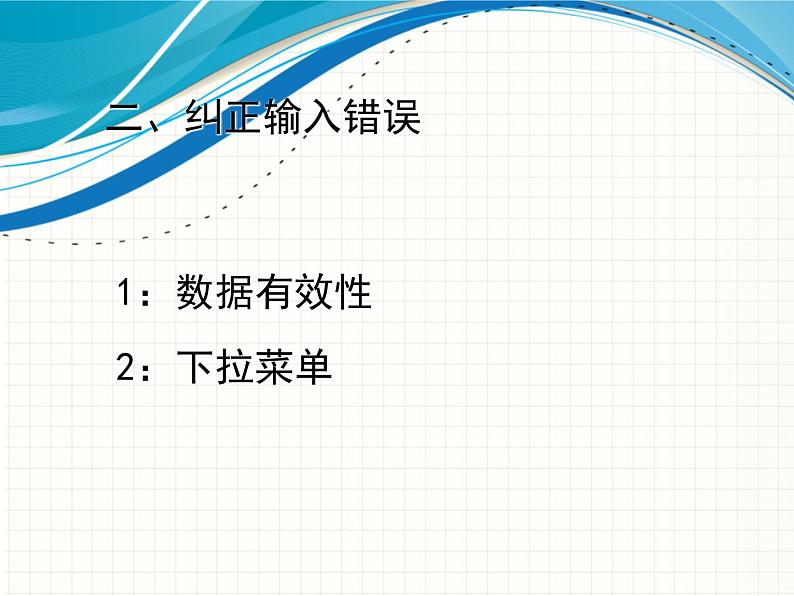 二、纠正输入错误

1：数据有效性

2：下拉菜单